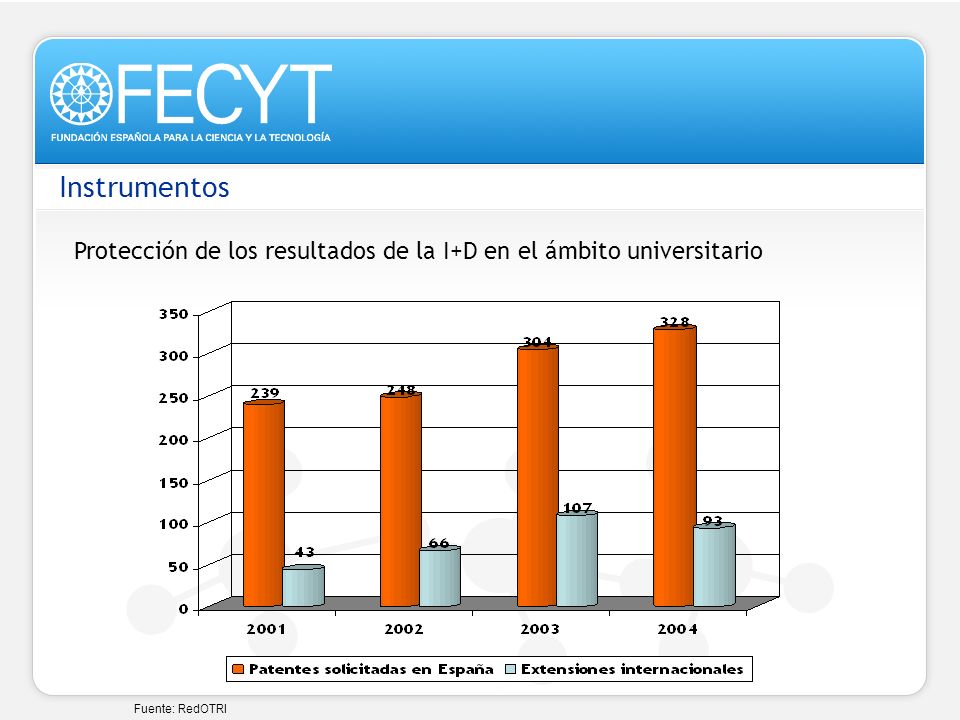 FECYT
FUNDACIÓN ESPAÑOLA PARA LA CIENCIA Y LA TECNOLOGÍA

Instrumentos

Protección de los resultados de la I+D en el ámbito universitario

350
300
250
200
150
100
50
0

239
43
248
66
304
107
328
93

2001
2002
2003
2004

Patentes solicitadas en España
Extensiones internacionales

Fuente: RedOTRI